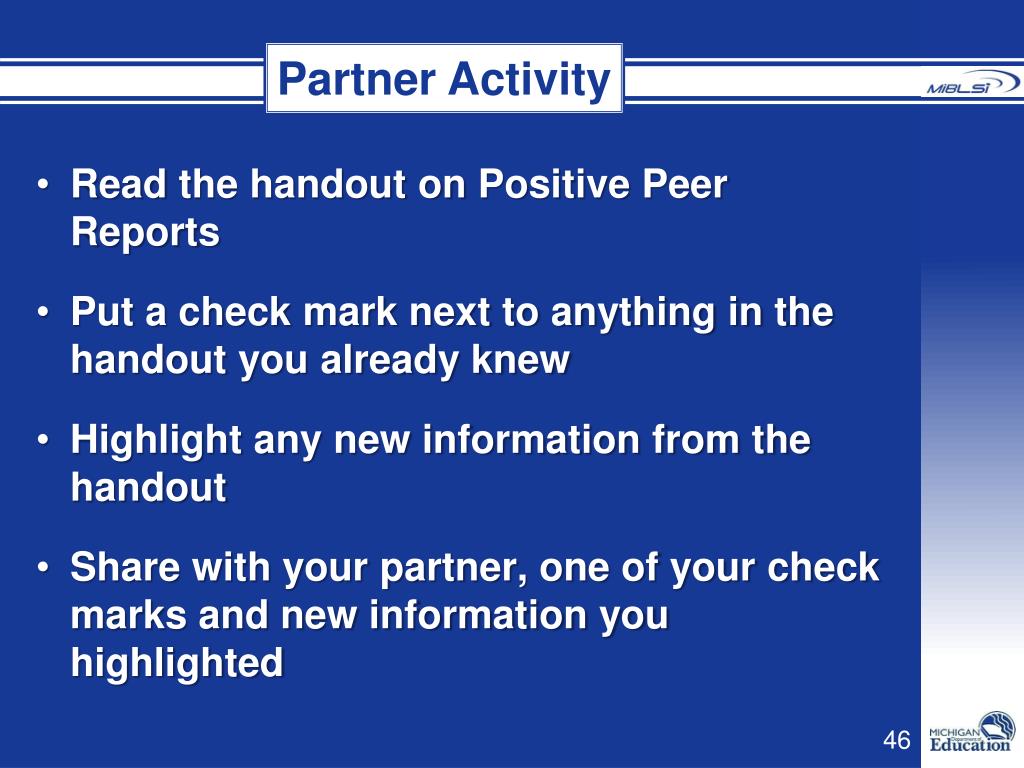 Partner Activity

MiBLSi

• Read the handout on Positive Peer Reports

• Put a check mark next to anything in the handout you already knew

• Highlight any new information from the handout

• Share with your partner, one of your check marks and new information you highlighted

46

MICHIGAN Department of Education